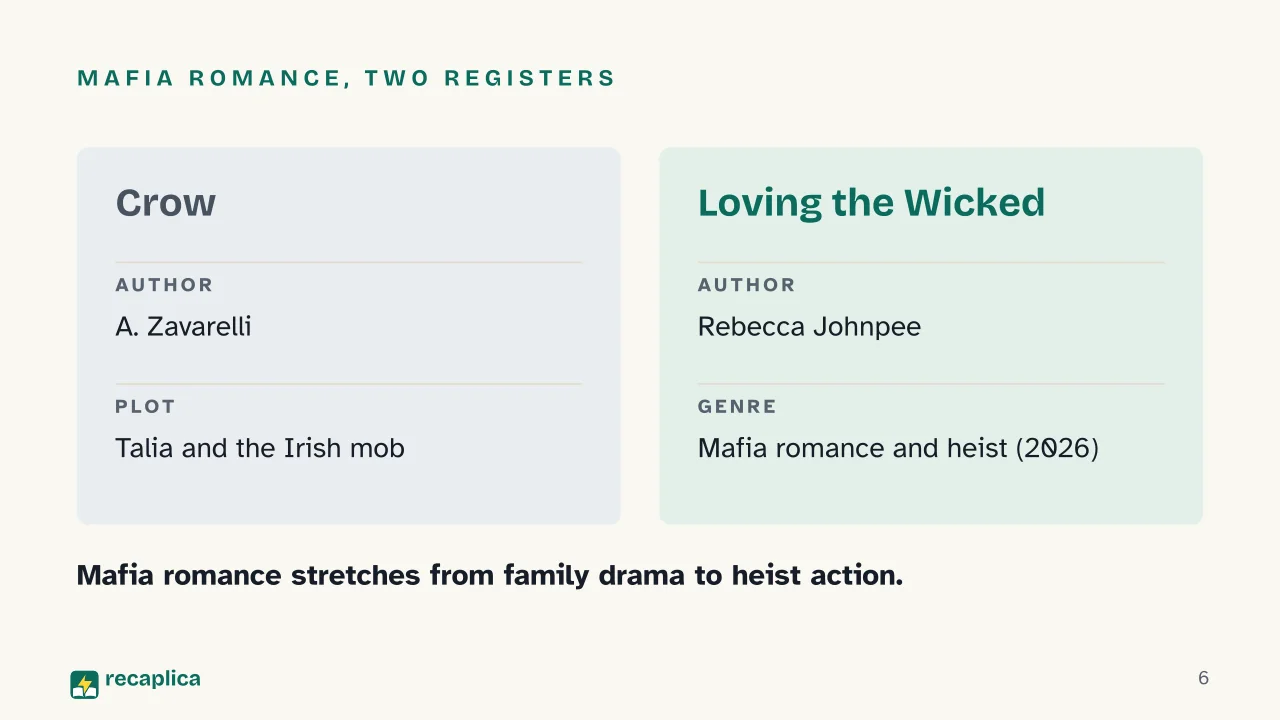 MAFIA ROMANCE, TWO REGISTERS

Crow

AUTHOR

A. Zavarelli

PLOT

Talia and the Irish mob

Loving the Wicked

AUTHOR

Rebecca Johnpee

GENRE

Mafia romance and heist (2026)

Mafia romance stretches from family drama to heist action.

recaplica

6